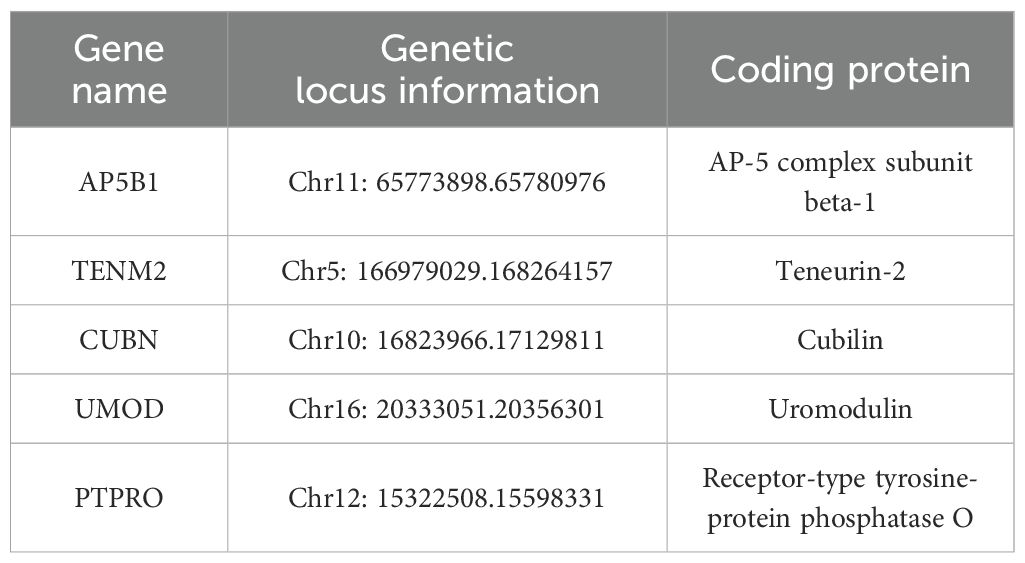 | Gene name | Genetic locus information | Coding protein |
|---|---|---|
| AP5B1 | Chr11: 65773898.65780976 | AP-5 complex subunit beta-1 |
| TENM2 | Chr5: 166979029.168264157 | Teneurin-2 |
| CUBN | Chr10: 16823966.17129811 | Cubilin |
| UMOD | Chr16: 20333051.20356301 | Uromodulin |
| PTPRO | Chr12: 15322508.15598331 | Receptor-type tyrosine-protein phosphatase O |